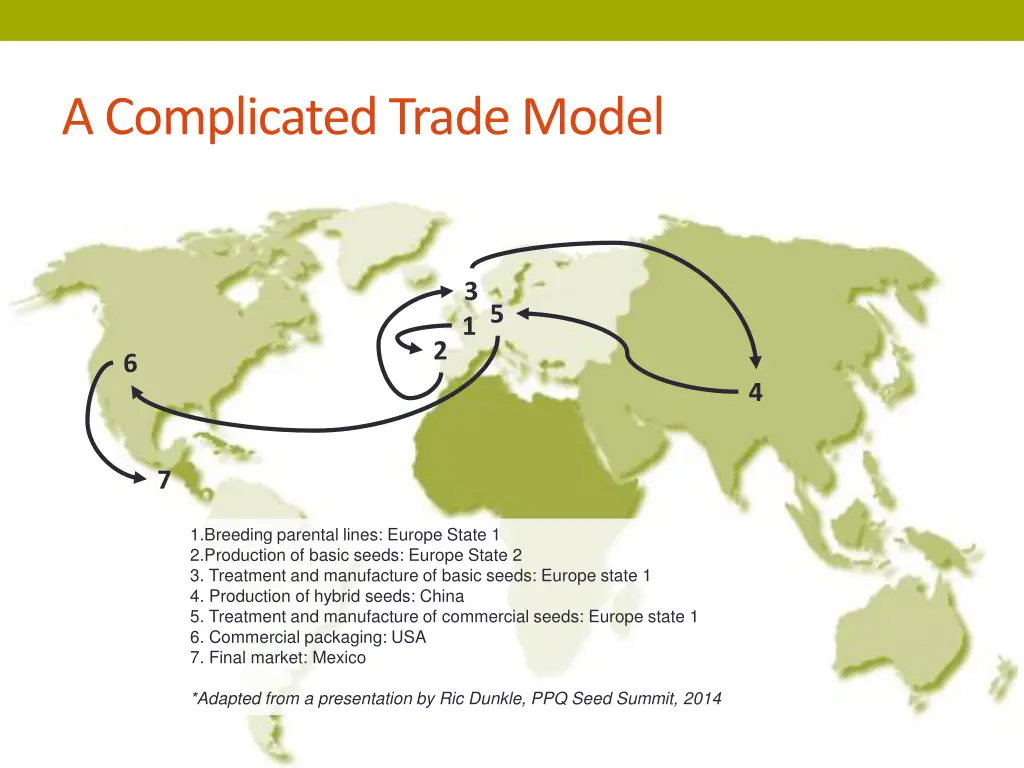 A Complicated Trade Model

3
5
1
2
6
4
7

1.Breeding parental lines: Europe State 1
2.Production of basic seeds: Europe State 2
3. Treatment and manufacture of basic seeds: Europe state 1
4. Production of hybrid seeds: China
5. Treatment and manufacture of commercial seeds: Europe state 1
6. Commercial packaging: USA
7. Final market: Mexico

*Adapted from a presentation by Ric Dunkle, PPQ Seed Summit, 2014